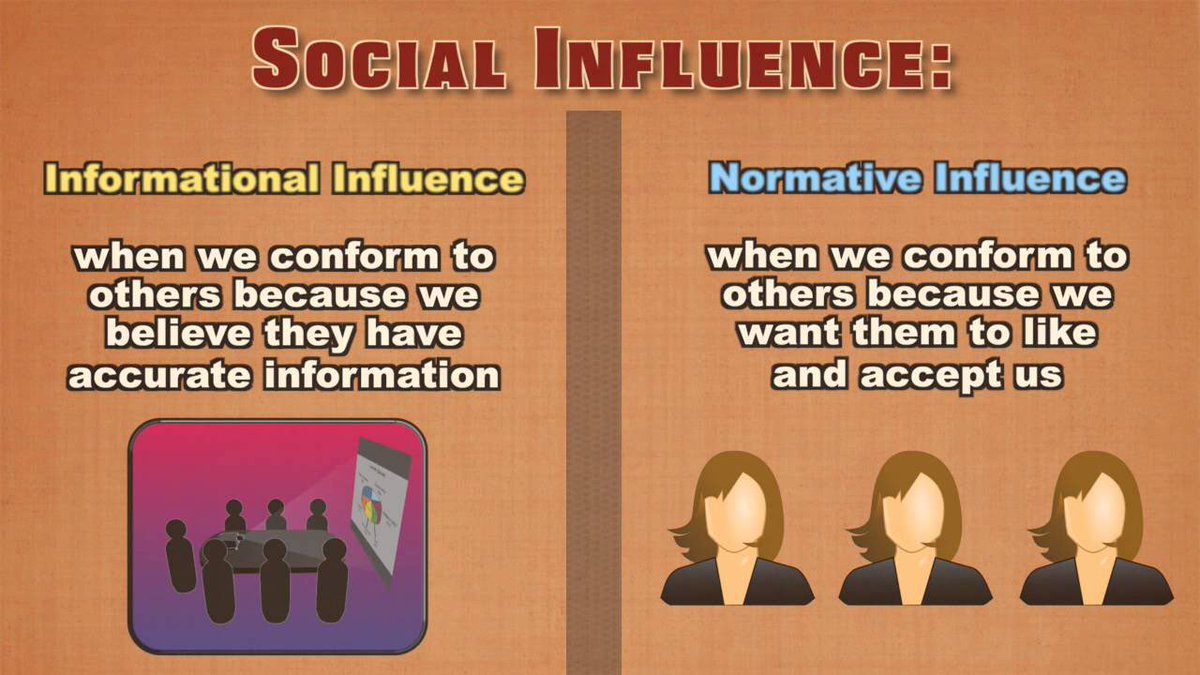 SOCIAL INFLUENCE:

Informational Influence

when we conform to others because we believe they have accurate information

Normative Influence

when we conform to others because we want them to like and accept us